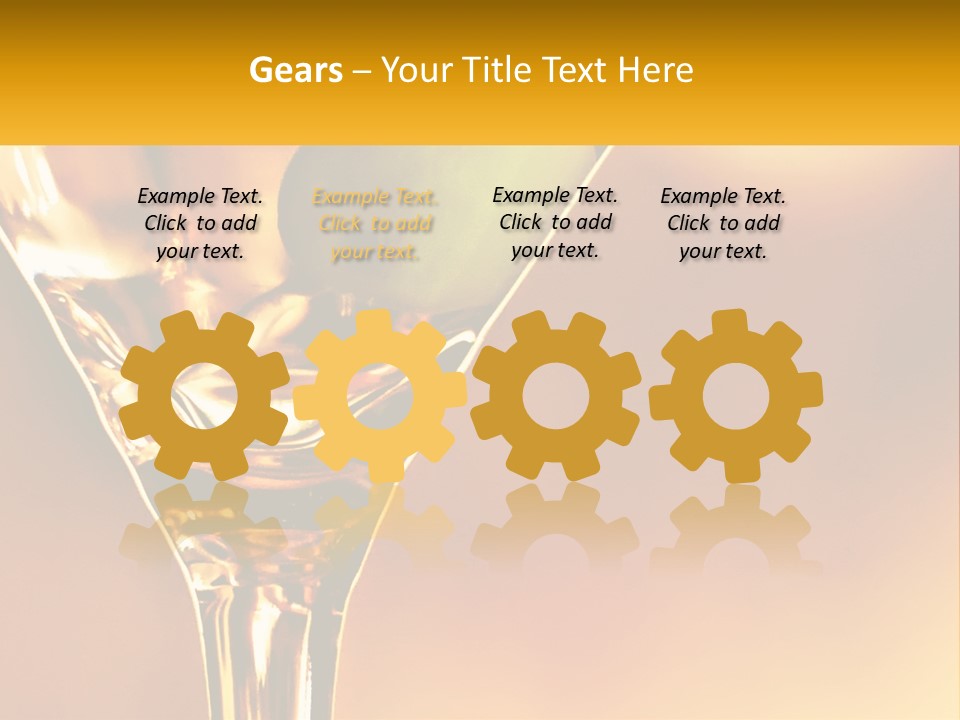 Gears – Your Title Text Here

Example Text. Click to add your text.

Example Text. Click to add your text.

Example Text. Click to add your text.

Example Text. Click to add your text.